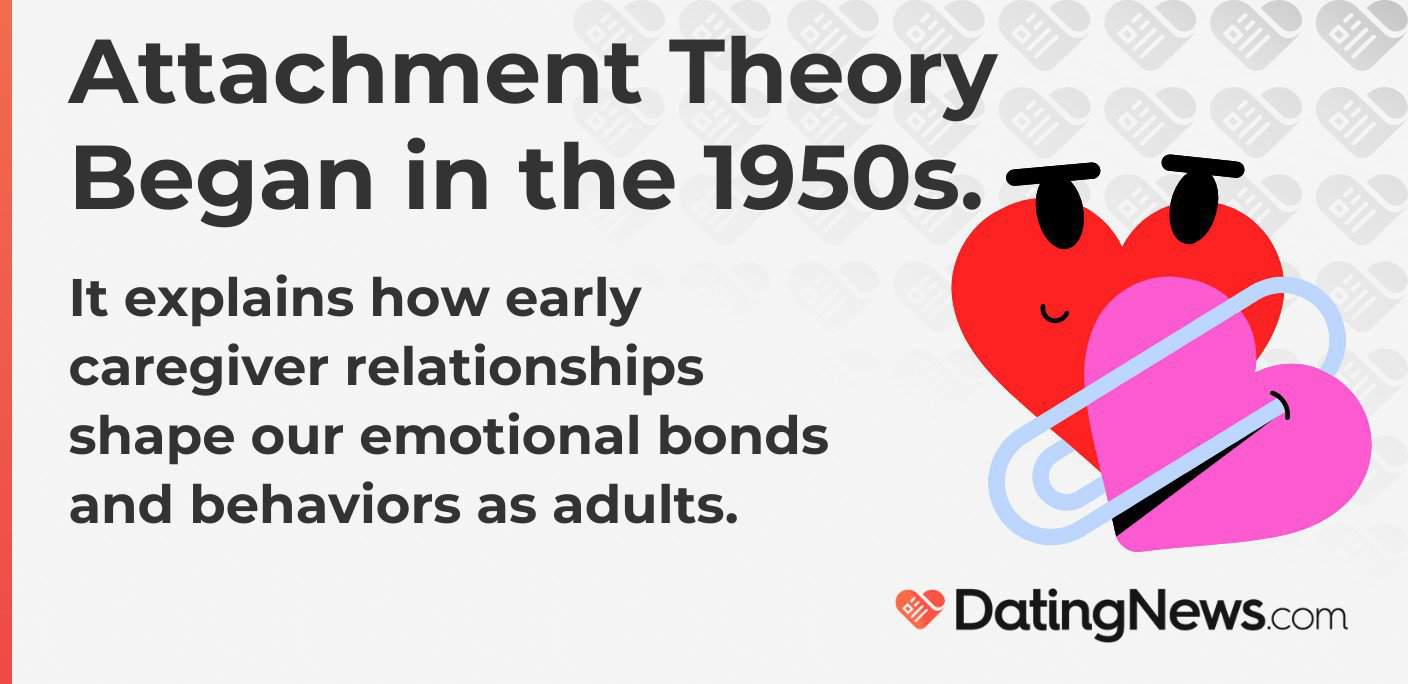 Attachment Theory Began in the 1950s.

It explains how early caregiver relationships shape our emotional bonds and behaviors as adults.

DatingNews.com